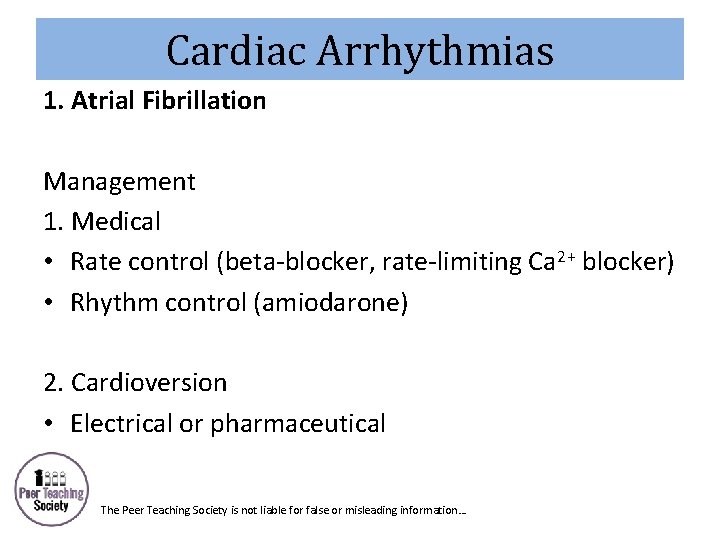 Cardiac Arrhythmias

1. Atrial Fibrillation

Management

1. Medical

• Rate control (beta-blocker, rate-limiting $Ca^{2+}$ blocker)

• Rhythm control (amiodarone)

2. Cardioversion

• Electrical or pharmaceutical

Peer Teaching Society

The Peer Teaching Society is not liable for false or misleading information…